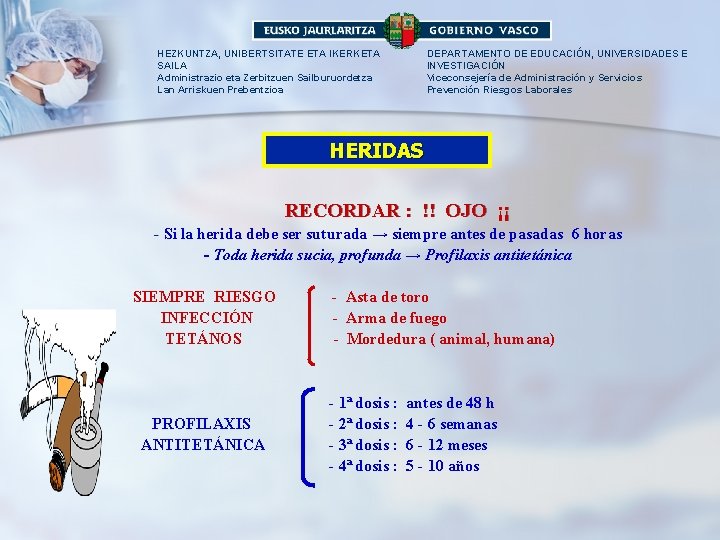 EUSKO JAURLARITZA GOBIERNO VASCO

HEZKUNTZA, UNIBERTSITATE ETA IKERKETA SAILA
Administrazio eta Zerbitzuen Sailburuordetza
Lan Arriskuen Prebentzioa

DEPARTAMENTO DE EDUCACIÓN, UNIVERSIDADES E INVESTIGACIÓN
Viceconsejería de Administración y Servicios
Prevención Riesgos Laborales

HERIDAS

RECORDAR : !! OJO ¡¡

- Si la herida debe ser suturada → siempre antes de pasadas 6 horas
- Toda herida sucia, profunda → Profilaxis antitetánica

SIEMPRE RIESGO INFECCIÓN TETÁNOS

- Asta de toro
- Arma de fuego
- Mordedura ( animal, humana)

PROFILAXIS ANTITETÁNICA

- 1ª dosis : antes de 48 h
- 2ª dosis : 4 - 6 semanas
- 3ª dosis : 6 - 12 meses
- 4ª dosis : 5 - 10 años